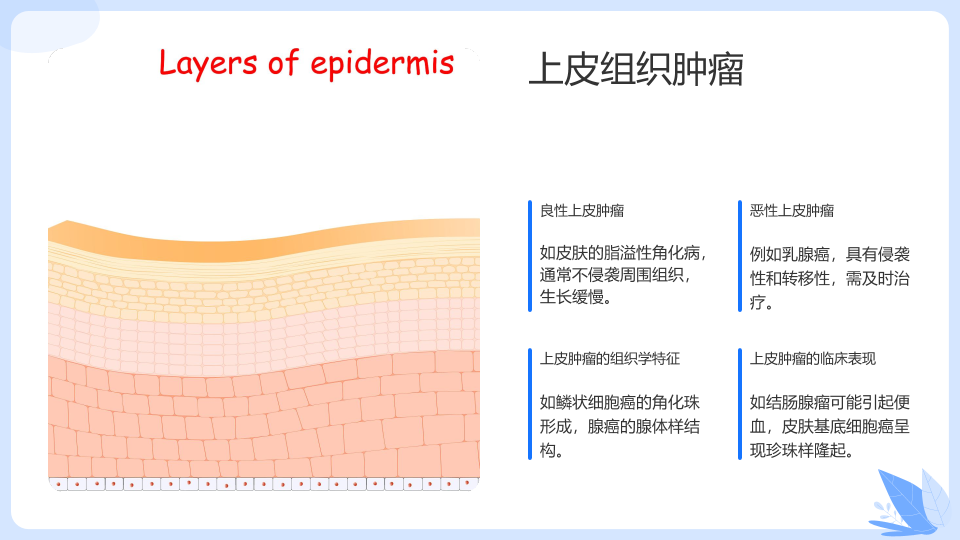 Layers of epidermis

上皮组织肿瘤

良性上皮肿瘤

如皮肤的脂溢性角化病，通常不侵袭周围组织，生长缓慢。

恶性上皮肿瘤

例如乳腺癌，具有侵袭性和转移性，需及时治疗。

上皮肿瘤的组织学特征

如鳞状细胞癌的角化珠形成，腺癌的腺体样结构。

上皮肿瘤的临床表现

如结肠腺瘤可能引起便血，皮肤基底细胞癌呈现珍珠样隆起。